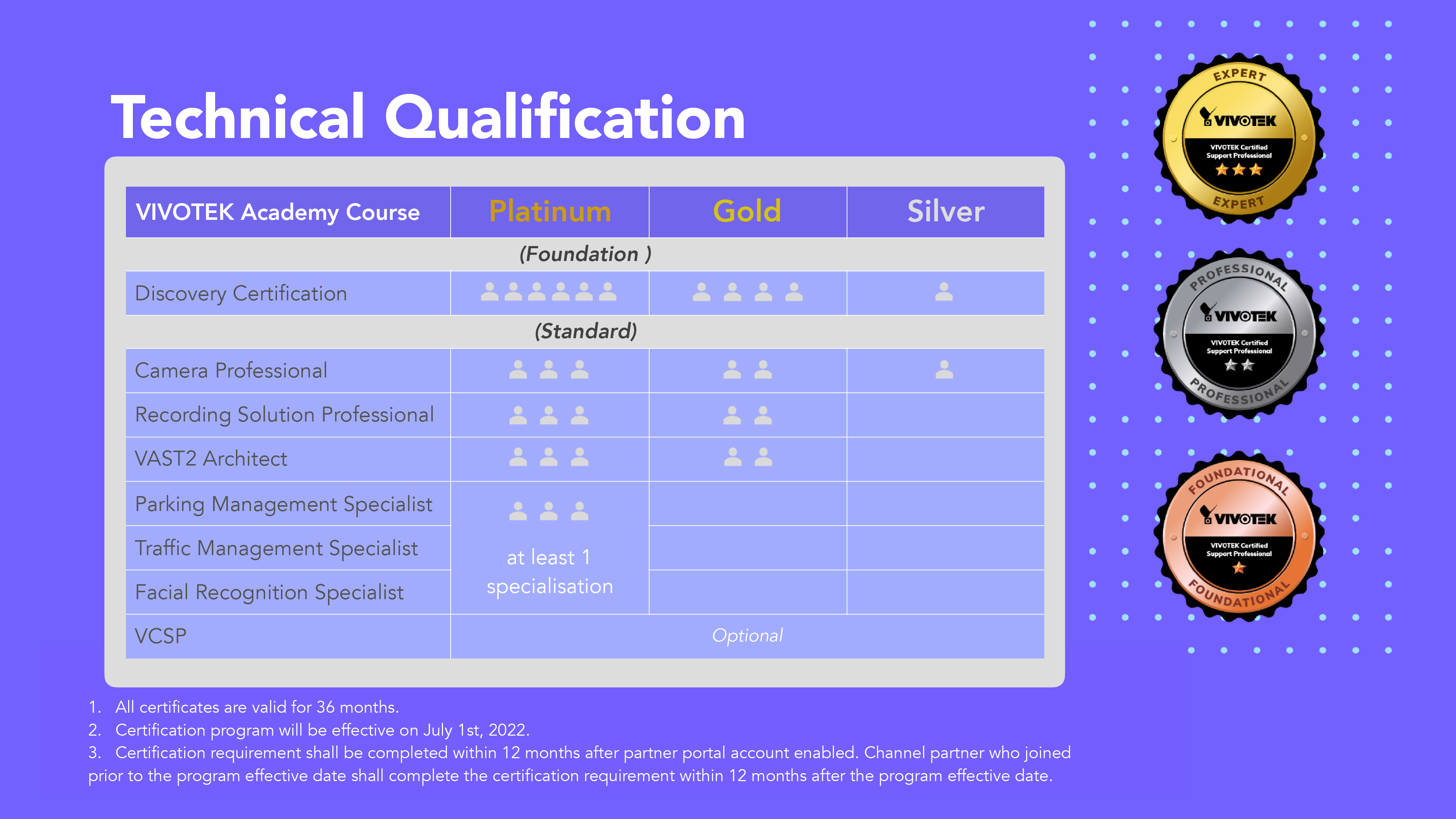 Technical Qualification

| VIVOTEK Academy Course | Platinum | Gold | Silver |
|---|---|---|---|
| (Foundation ) | | | |
| Discovery Certification | | | |
| (Standard) | | | |
| Camera Professional | | | |
| Recording Solution Professional | | | |
| VAST2 Architect | | | |
| Parking Management Specialist | at least 1 specialisation | | |
| Traffic Management Specialist | | | |
| Facial Recognition Specialist | | | |
| VCSP | Optional | | |

1. All certificates are valid for 36 months.
2. Certification program will be effective on July 1st, 2022.
3. Certification requirement shall be completed within 12 months after partner portal account enabled. Channel partner who joined prior to the program effective date shall complete the certification requirement within 12 months after the program effective date.

EXPERT
VIVOTEK
VIVOTEK Certified Support Professional
EXPERT

PROFESSIONAL
VIVOTEK
VIVOTEK Certified Support Professional
PROFESSIONAL

FOUNDATIONAL
VIVOTEK
VIVOTEK Certified Support Professional
FOUNDATIONAL